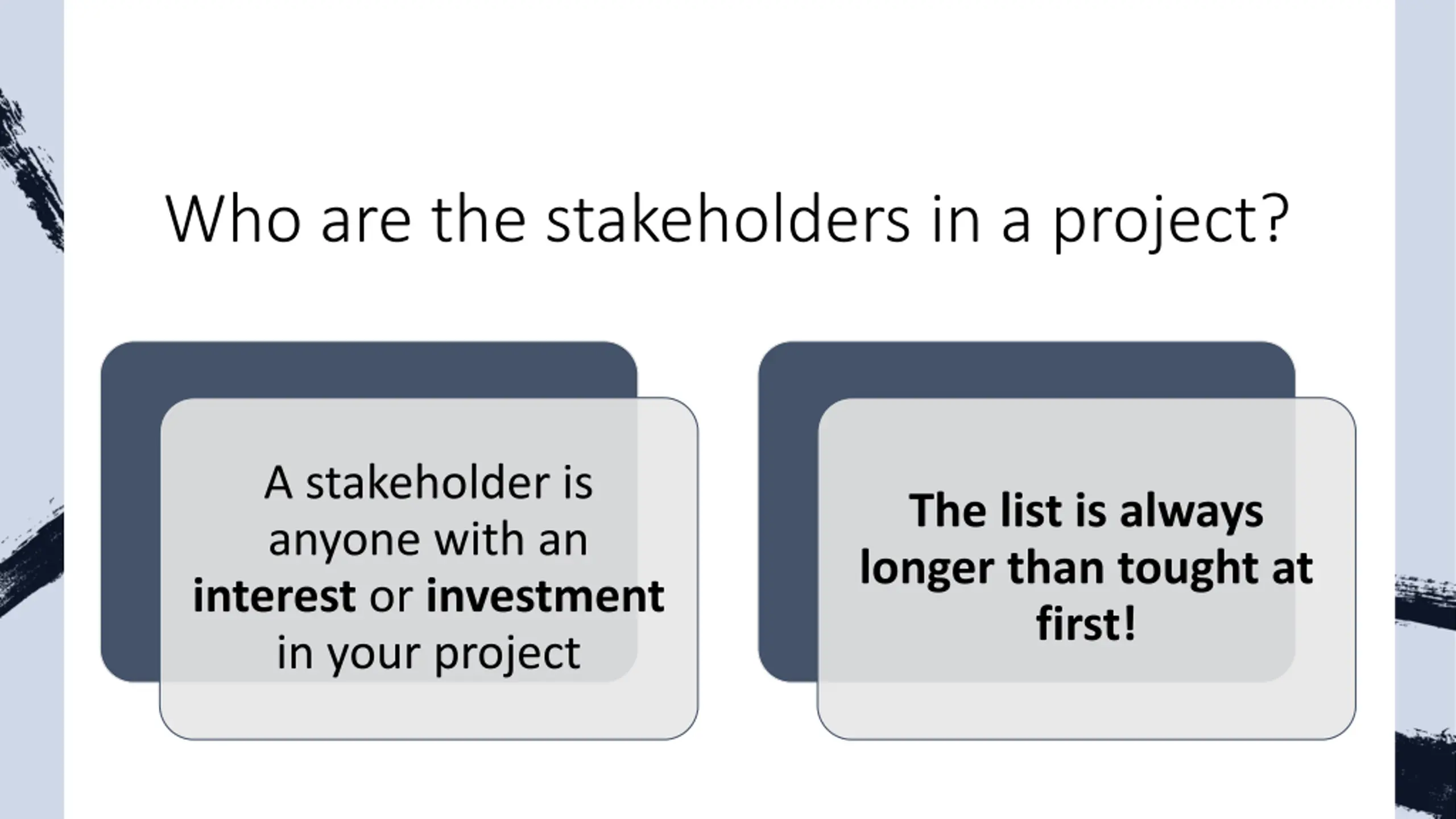 Who are the stakeholders in a project?

A stakeholder is anyone with an interest or investment in your project

The list is always longer than tought at first!